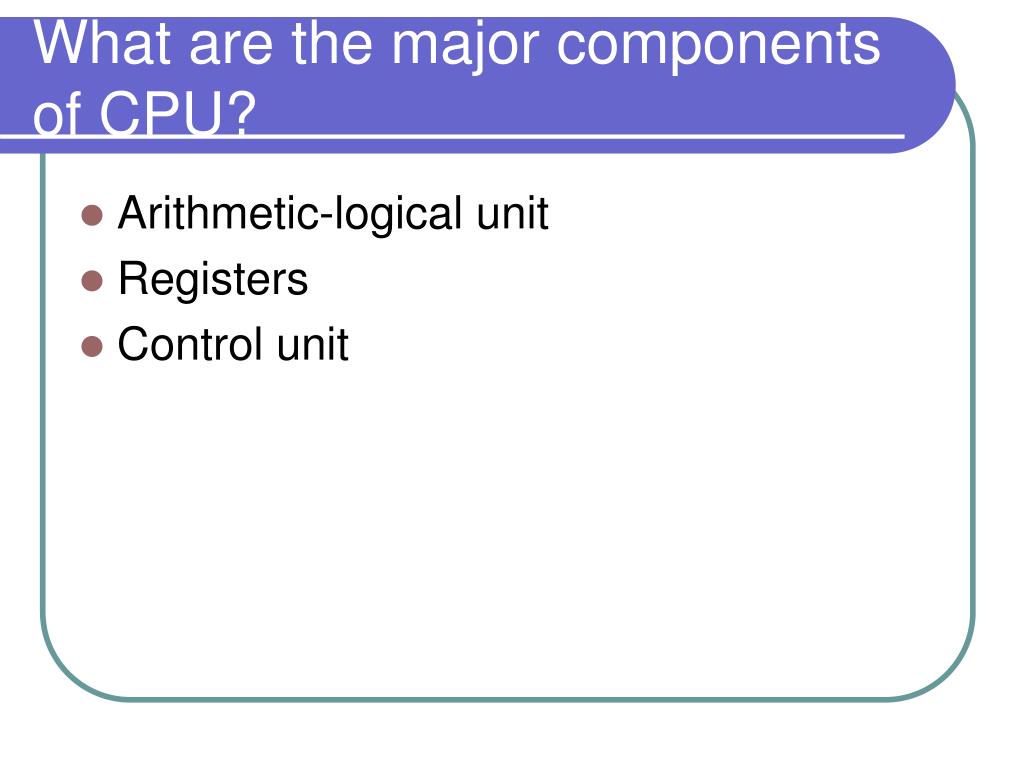 What are the major components of CPU?

- Arithmetic-logical unit
- Registers
- Control unit